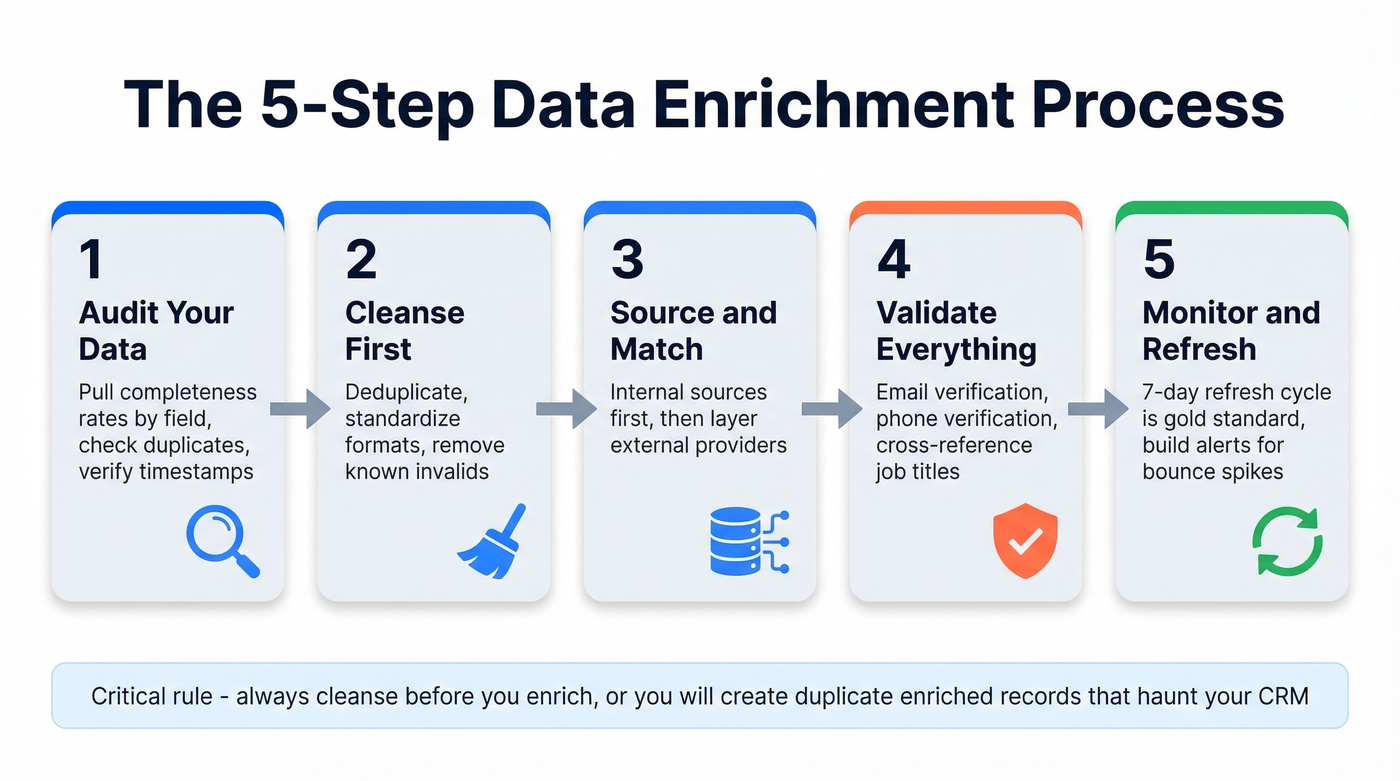 The 5-Step Data Enrichment Process

1
Audit Your Data
Pull completeness rates by field, check duplicates, verify timestamps

2
Cleanse First
Deduplicate, standardize formats, remove known invalids

3
Source and Match
Internal sources first, then layer external providers

4
Validate Everything
Email verification, phone verification, cross-reference job titles

5
Monitor and Refresh
7-day refresh cycle is gold standard, build alerts for bounce spikes

Critical rule - always cleanse before you enrich, or you will create duplicate enriched records that haunt your CRM